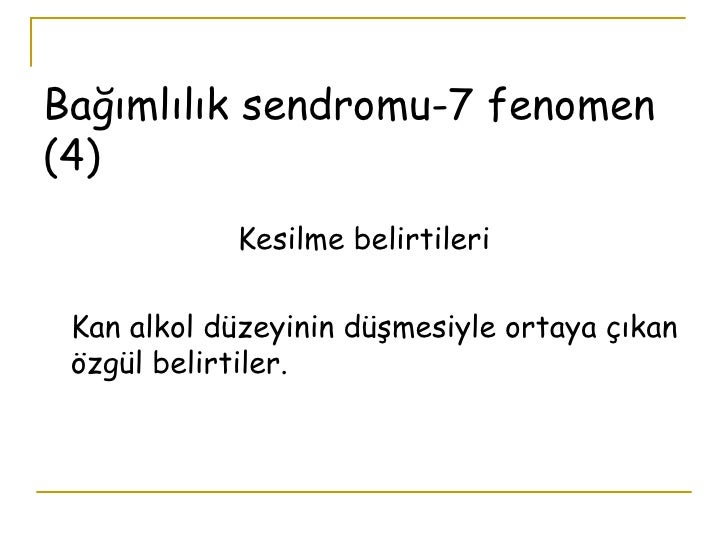 Bağımlılık sendromu-7 fenomen (4)

Kesilme belirtileri

Kan alkol düzeyinin düşmesiyle ortaya çıkan özgül belirtiler.